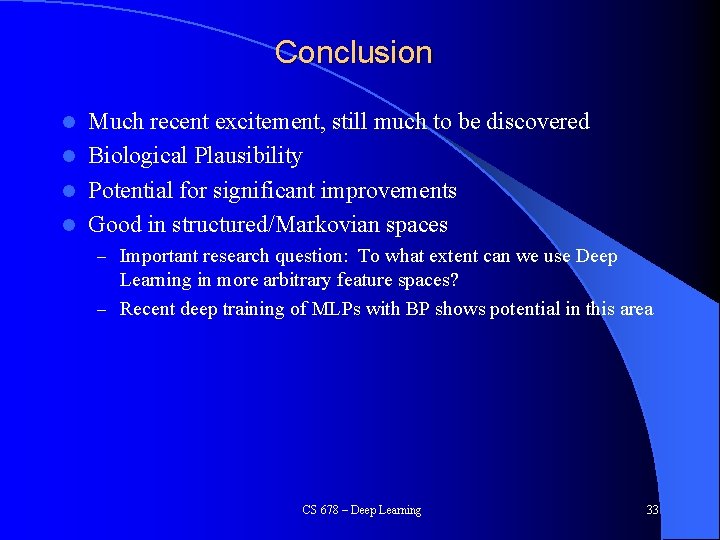 Conclusion

- Much recent excitement, still much to be discovered
- Biological Plausibility
- Potential for significant improvements
- Good in structured/Markovian spaces
  – Important research question: To what extent can we use Deep Learning in more arbitrary feature spaces?
  – Recent deep training of MLPs with BP shows potential in this area

CS 678 – Deep Learning

33